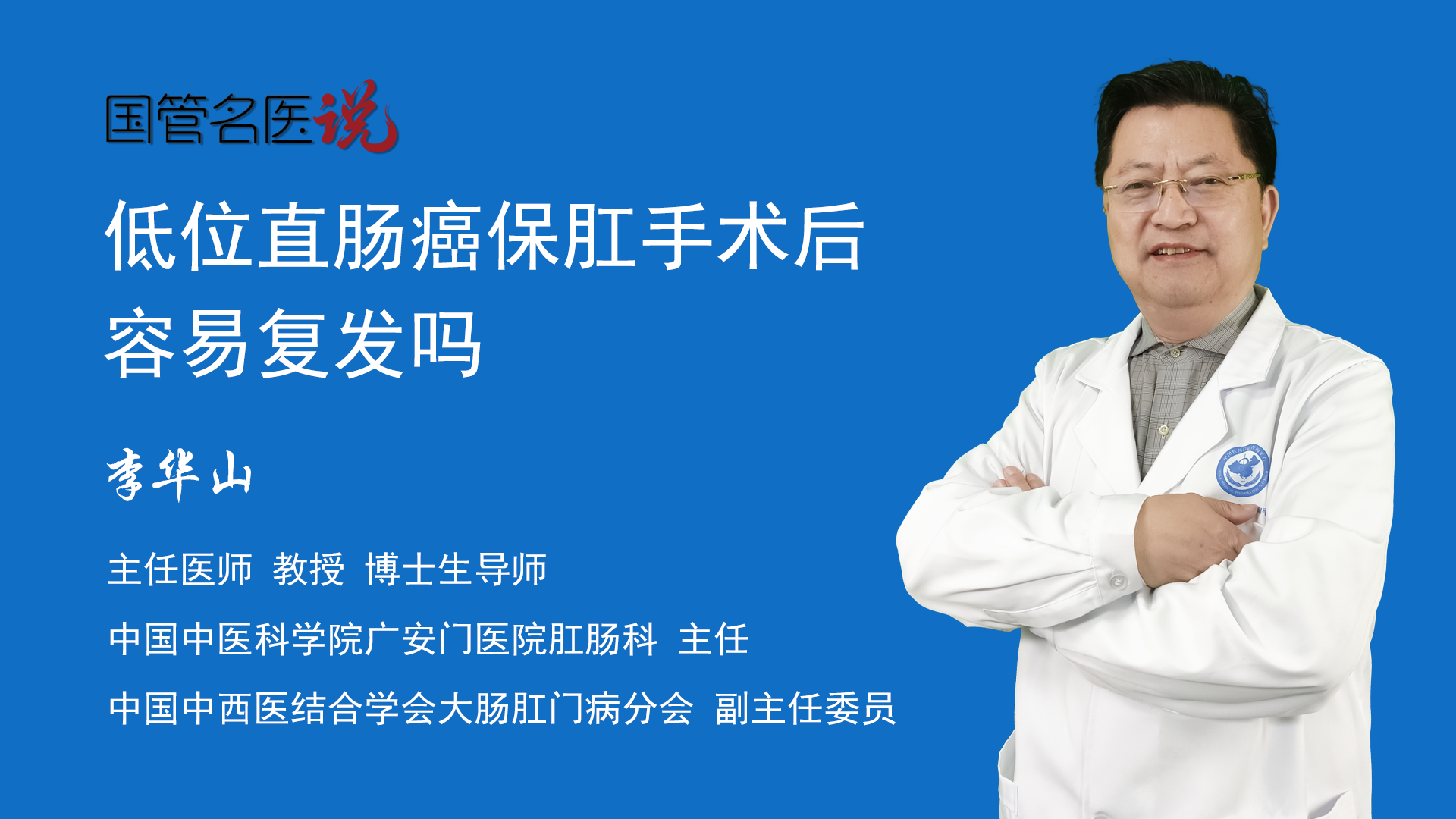 国管名医说

低位直肠癌保肛手术后容易复发吗

李华山

主任医师 教授 博士生导师

中国中医科学院广安门医院肛肠科 主任

中国中西医结合学会大肠肛门病分会 副主任委员